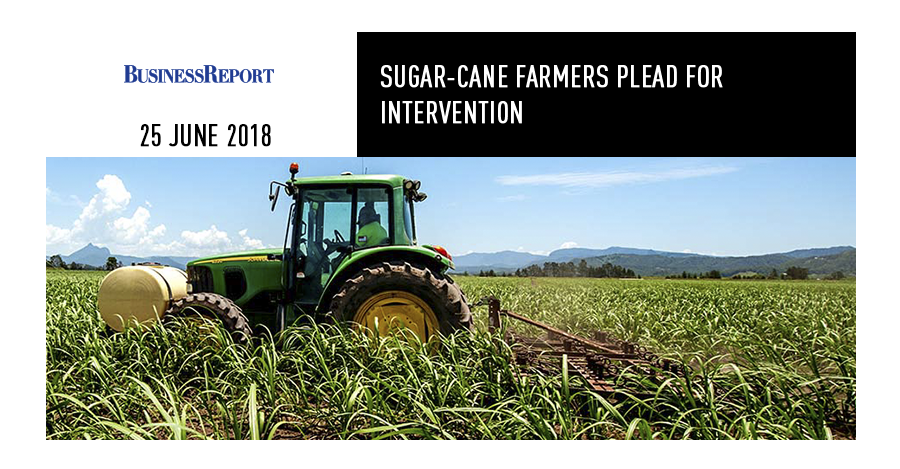 BUSINESSREPORT

25 JUNE 2018

SUGAR-CANE FARMERS PLEAD FOR INTERVENTION